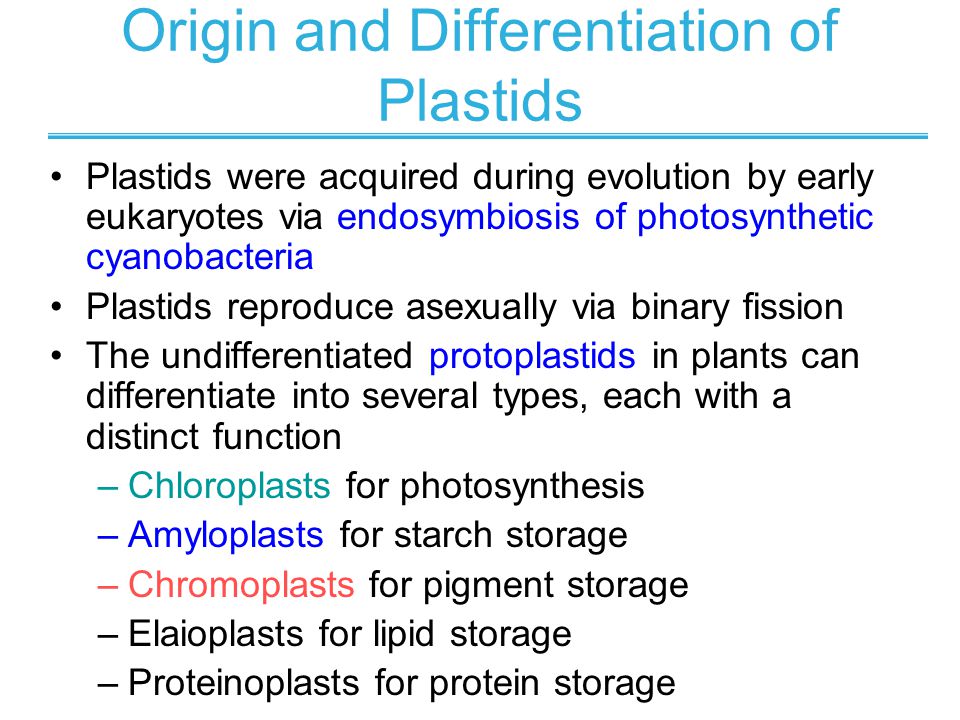 Origin and Differentiation of Plastids

• Plastids were acquired during evolution by early eukaryotes via endosymbiosis of photosynthetic cyanobacteria
• Plastids reproduce asexually via binary fission
• The undifferentiated protoplastids in plants can differentiate into several types, each with a distinct function
– Chloroplasts for photosynthesis
– Amyloplasts for starch storage
– Chromoplasts for pigment storage
– Elaioplasts for lipid storage
– Proteinoplasts for protein storage